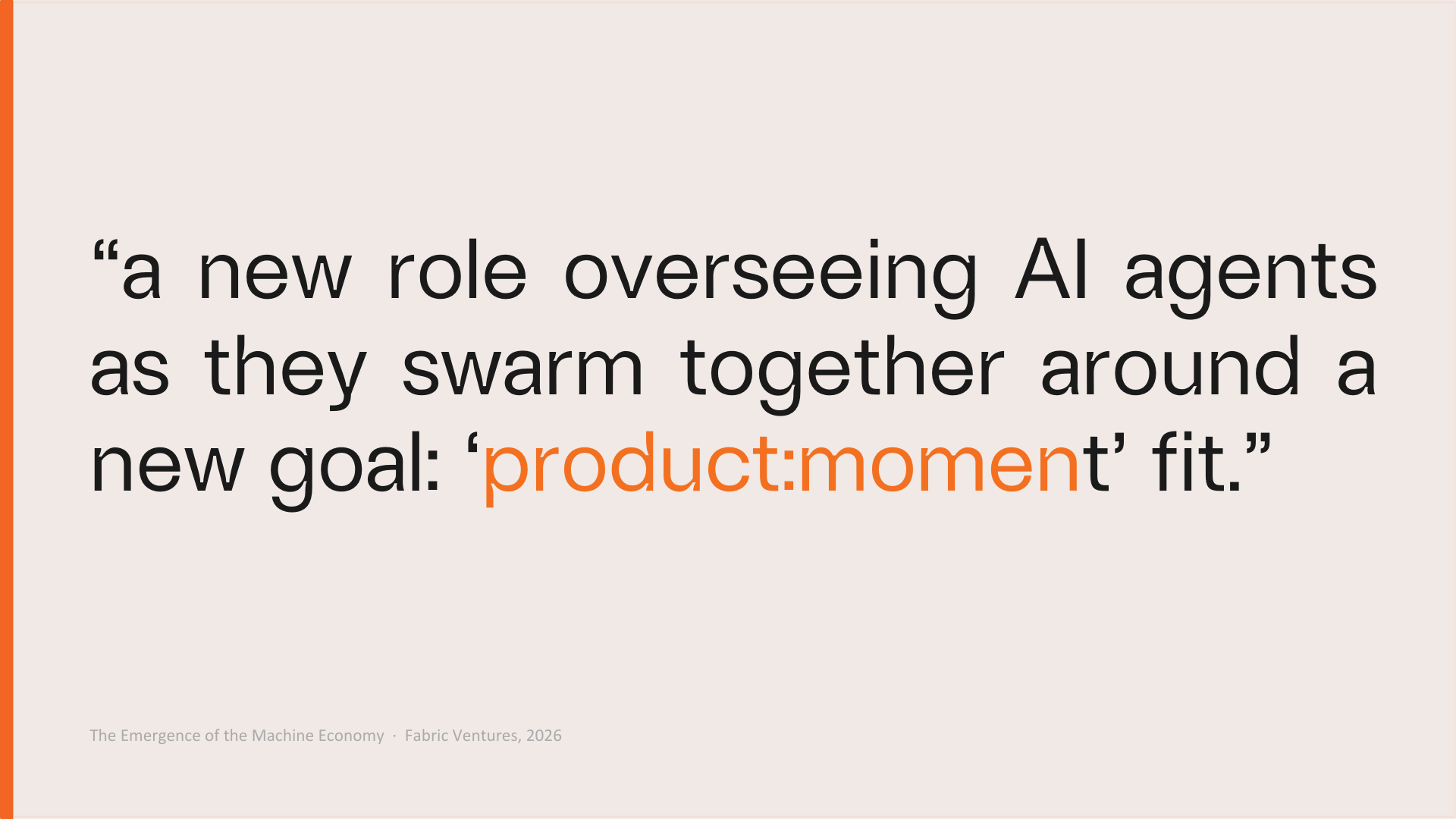 “a new role overseeing AI agents as they swarm together around a new goal: ‘product:moment’ fit.”

The Emergence of the Machine Economy · Fabric Ventures, 2026